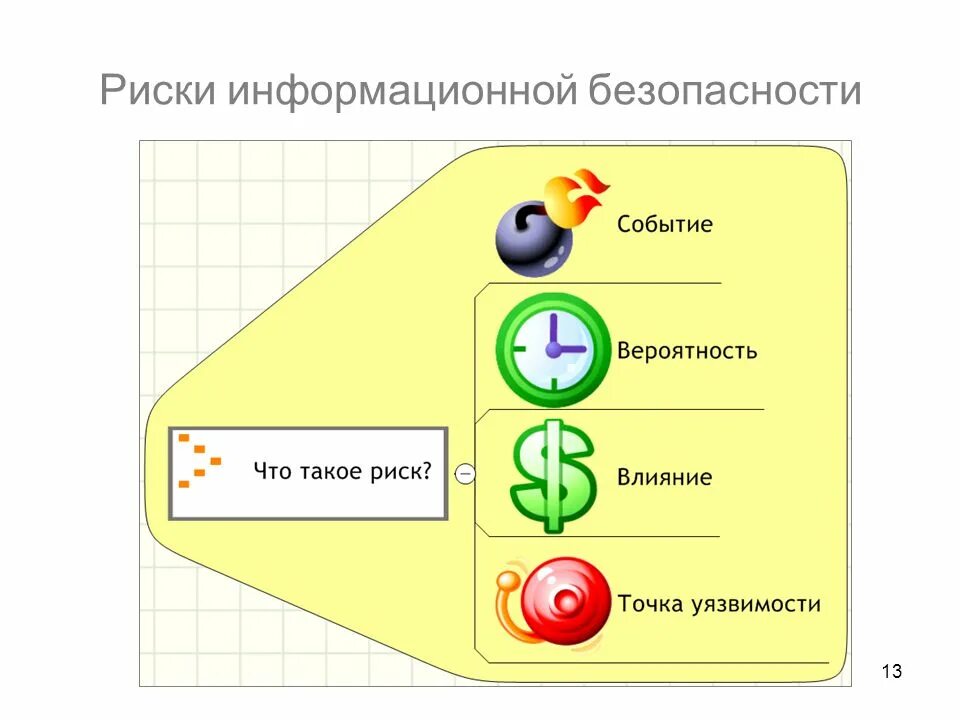 Риски информационной безопасности

Что такое риск?

Событие

Вероятность

Влияние

Точка уязвимости

13